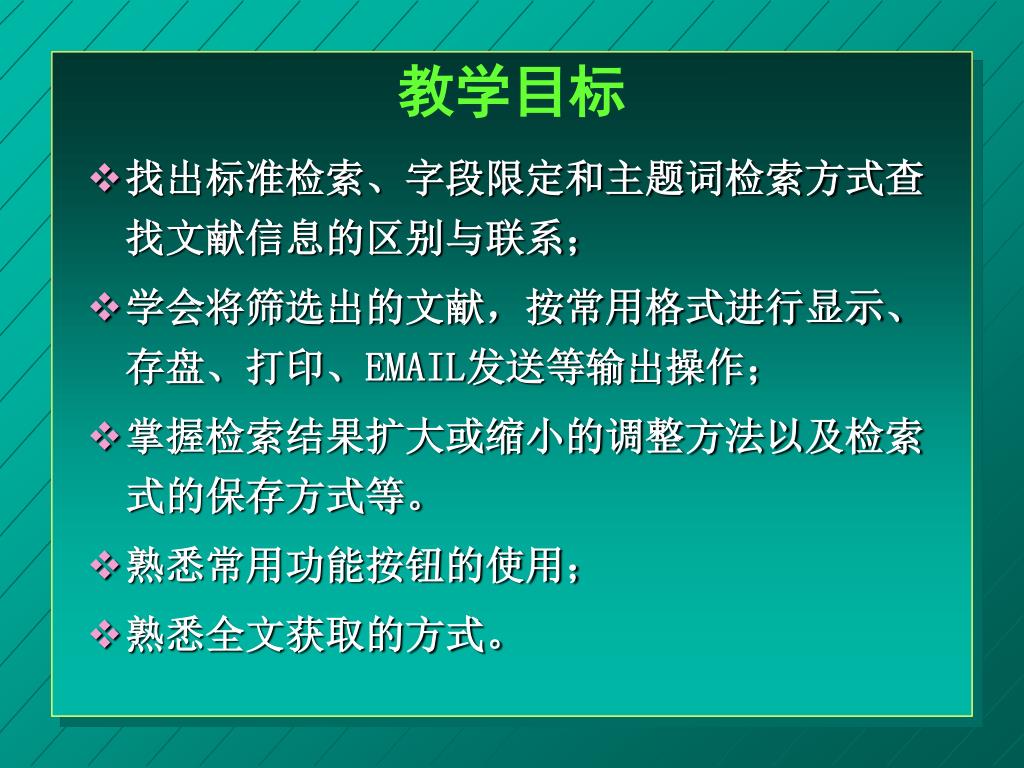 教学目标

❖ 找出标准检索、字段限定和主题词检索方式查找文献信息的区别与联系；

❖ 学会将筛选出的文献，按常用格式进行显示、存盘、打印、EMAIL发送等输出操作；

❖ 掌握检索结果扩大或缩小的调整方法以及检索式的保存方式等。

❖ 熟悉常用功能按钮的使用；

❖ 熟悉全文获取的方式。